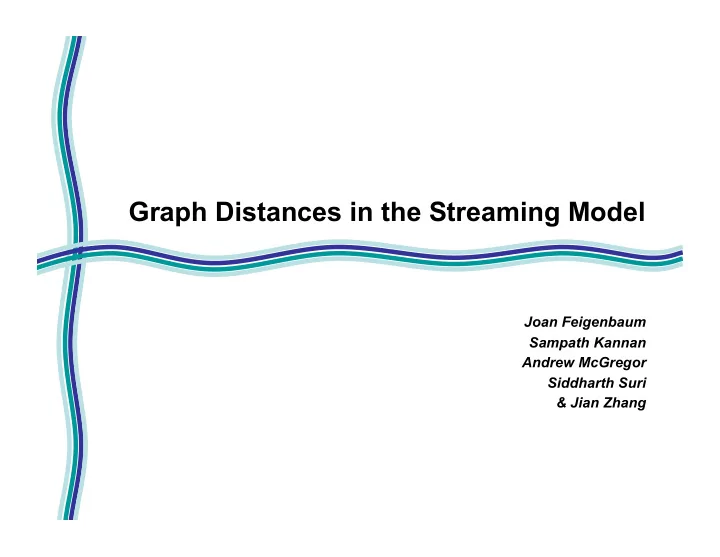 Graph Distances in the Streaming Model

Joan Feigenbaum
Sampath Kannan
Andrew McGregor
Siddharth Suri
& Jian Zhang